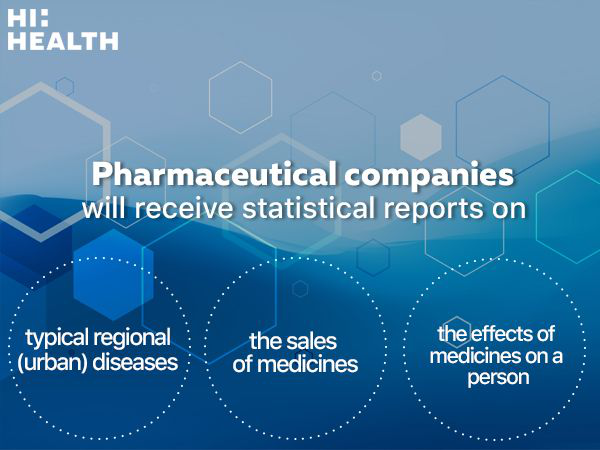 HI:
HEALTH

Pharmaceutical companies
will receive statistical reports on

typical regional (urban) diseases

the sales of medicines

the effects of medicines on a person